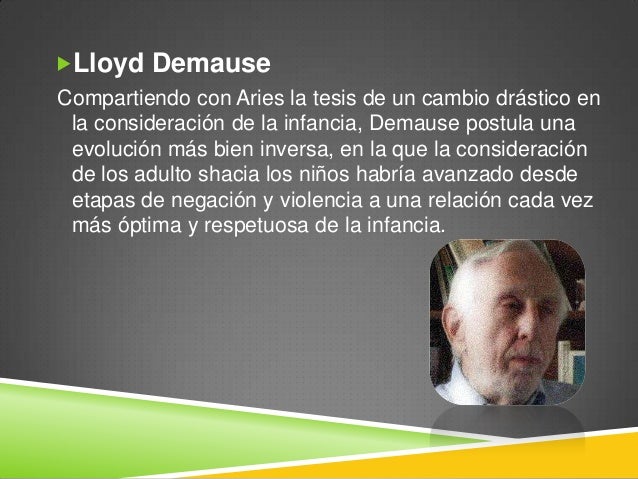 Lloyd Demause

Compartiendo con Aries la tesis de un cambio drástico en la consideración de la infancia, Demause postula una evolución más bien inversa, en la que la consideración de los adulto shacia los niños habría avanzado desde etapas de negación y violencia a una relación cada vez más óptima y respetuosa de la infancia.